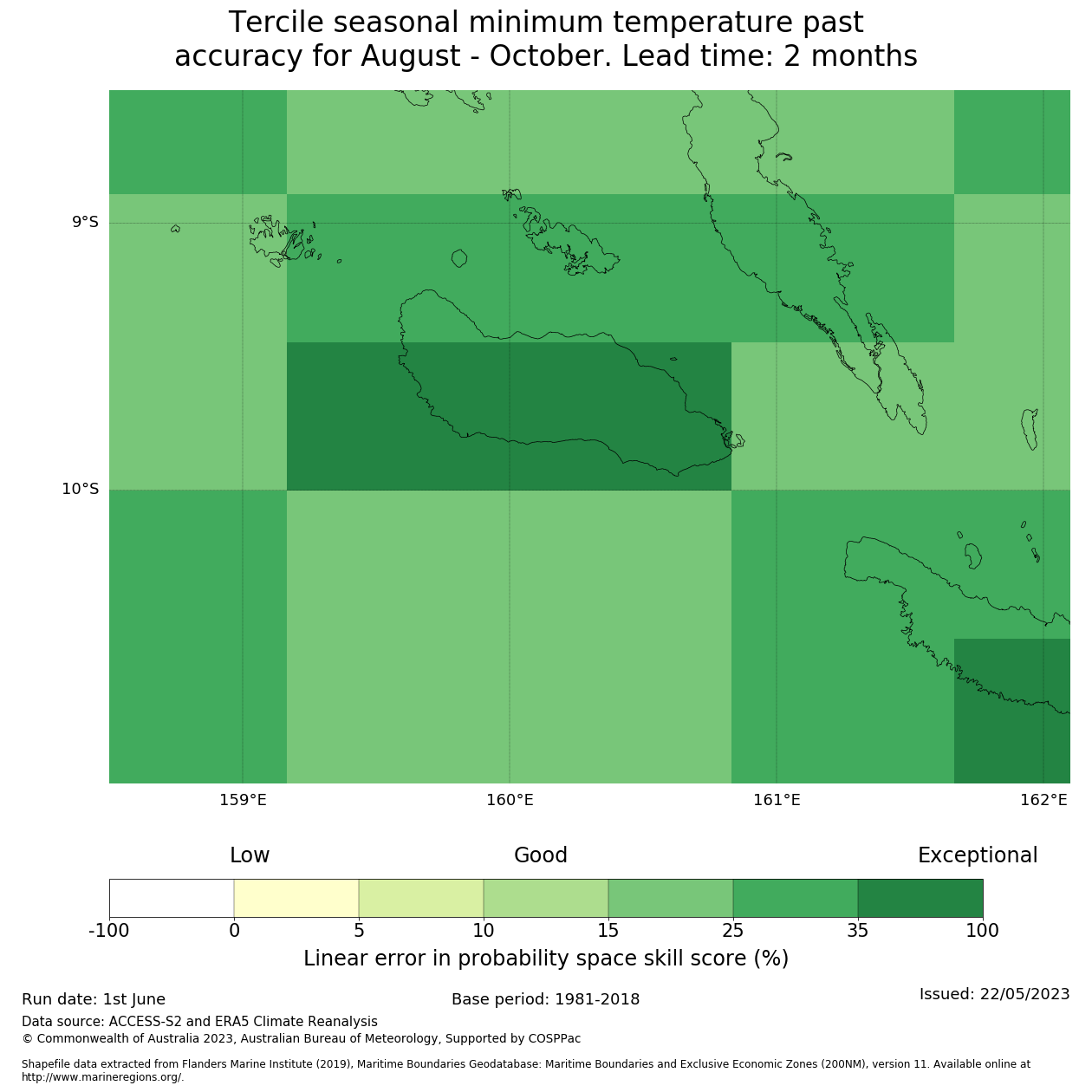 Tercile seasonal minimum temperature past accuracy for August - October. Lead time: 2 months

9°S

10°S

159°E
160°E
161°E
162°E

Low
Good
Exceptional

-100
0
5
10
15
25
35
100

Linear error in probability space skill score (%)

Run date: 1st June
Base period: 1981-2018
Issued: 22/05/2023

Data source: ACCESS-S2 and ERA5 Climate Reanalysis
© Commonwealth of Australia 2023, Australian Bureau of Meteorology, Supported by COSPPac

Shapefile data extracted from Flanders Marine Institute (2019), Maritime Boundaries Geodatabase: Maritime Boundaries and Exclusive Economic Zones (200NM), version 11. Available online at http://www.marineregions.org/.